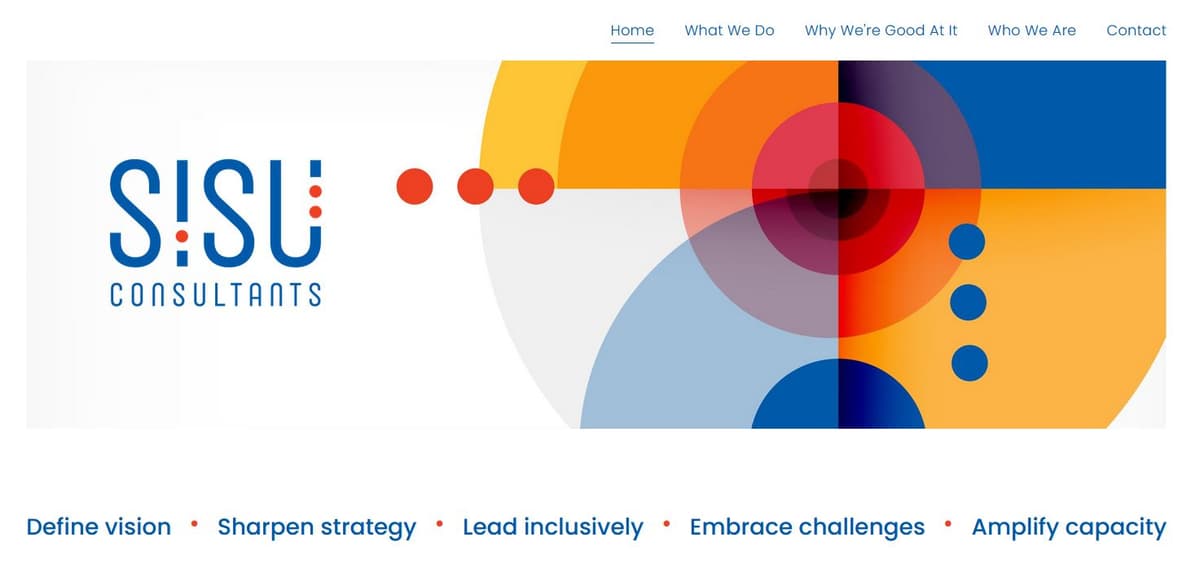 Home What We Do Why We're Good At It Who We Are Contact

S!SU
CONSULTANTS

Define vision • Sharpen strategy • Lead inclusively • Embrace challenges • Amplify capacity